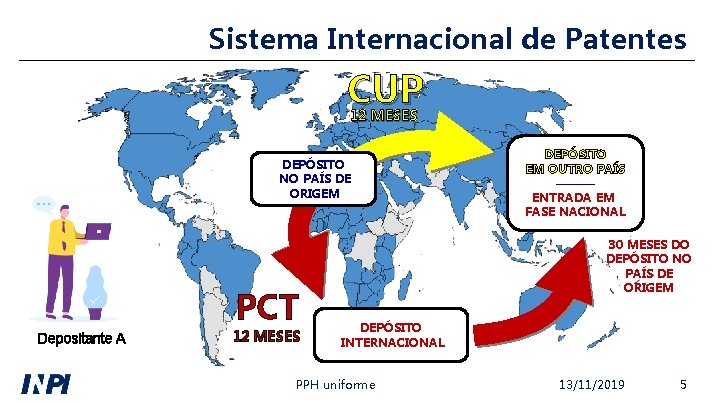 Sistema Internacional de Patentes

CUP
12 MESES

DEPÓSITO NO PAÍS DE ORIGEM

DEPÓSITO EM OUTRO PAÍS

ENTRADA EM FASE NACIONAL

30 MESES DO DEPÓSITO NO PAÍS DE ORIGEM

PCT
12 MESES

DEPÓSITO INTERNACIONAL

Depositante A

INPI

PPH uniforme

13/11/2019

5